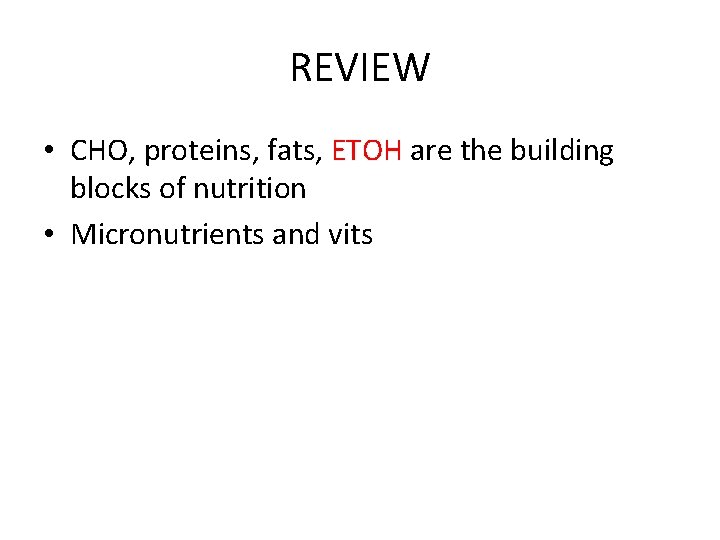 REVIEW

• CHO, proteins, fats, ETOH are the building blocks of nutrition

• Micronutrients and vits